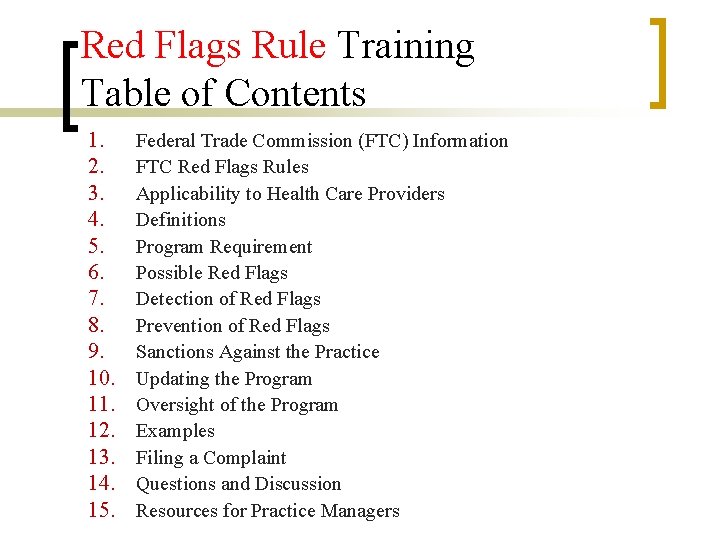 Red Flags Rule Training
Table of Contents

1. Federal Trade Commission (FTC) Information
2. FTC Red Flags Rules
3. Applicability to Health Care Providers
4. Definitions
5. Program Requirement
6. Possible Red Flags
7. Detection of Red Flags
8. Prevention of Red Flags
9. Sanctions Against the Practice
10. Updating the Program
11. Oversight of the Program
12. Examples
13. Filing a Complaint
14. Questions and Discussion
15. Resources for Practice Managers